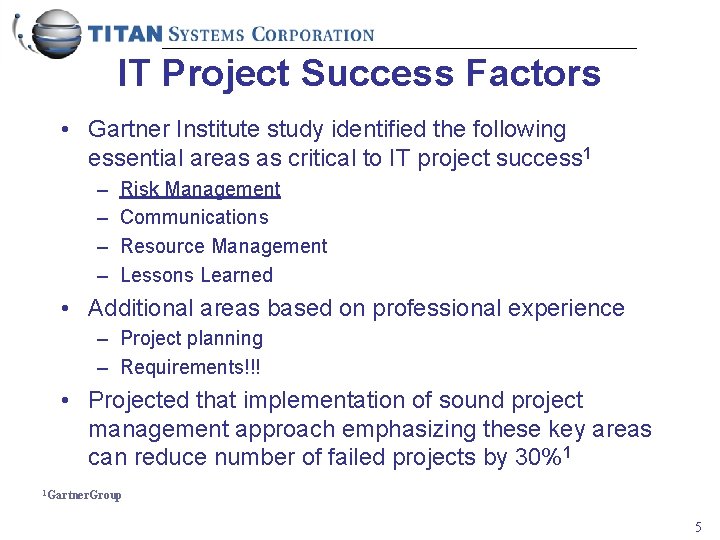 TITAN SYSTEMS CORPORATION

IT Project Success Factors

• Gartner Institute study identified the following essential areas as critical to IT project success$^1$
– Risk Management
– Communications
– Resource Management
– Lessons Learned
• Additional areas based on professional experience
– Project planning
– Requirements!!!
• Projected that implementation of sound project management approach emphasizing these key areas can reduce number of failed projects by 30%$^1$

$^1$GartnerGroup

5